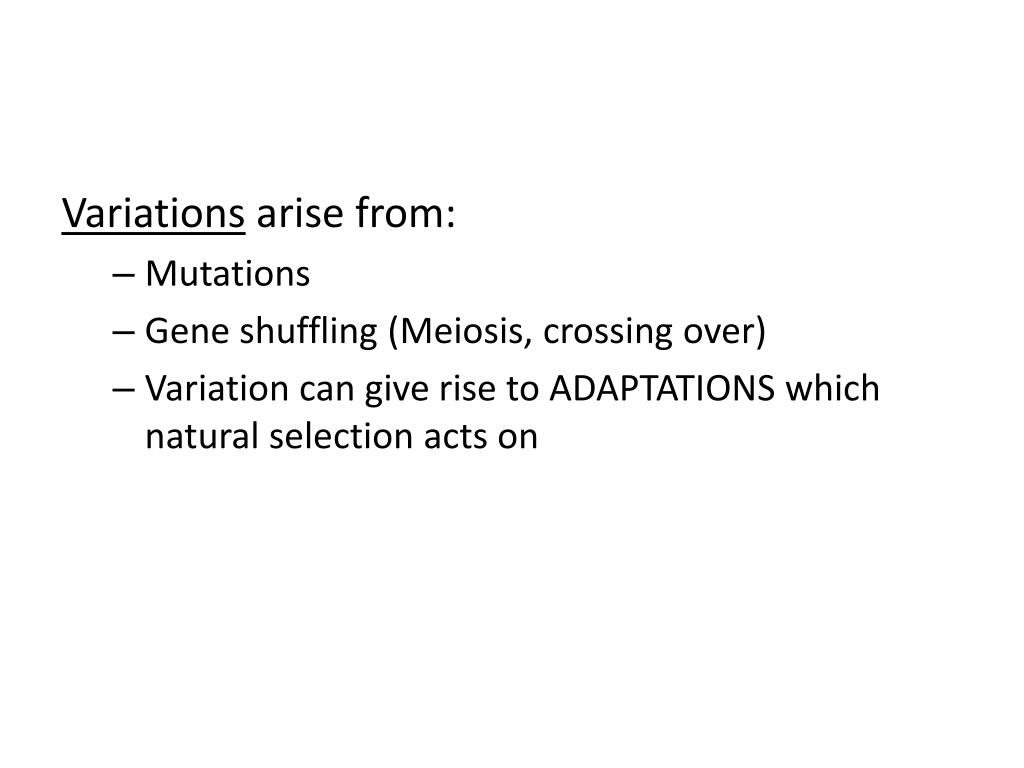 Variations arise from:
– Mutations
– Gene shuffling (Meiosis, crossing over)
– Variation can give rise to ADAPTATIONS which natural selection acts on